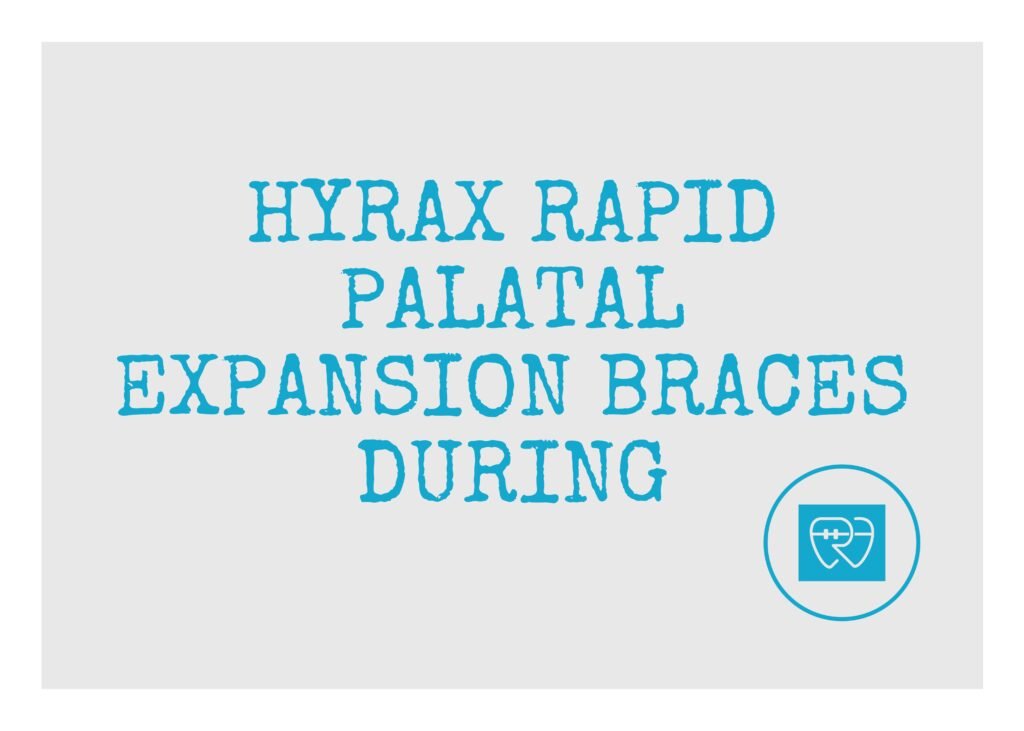 HYRAX RAPID PALATAL EXPANSION BRACES DURING